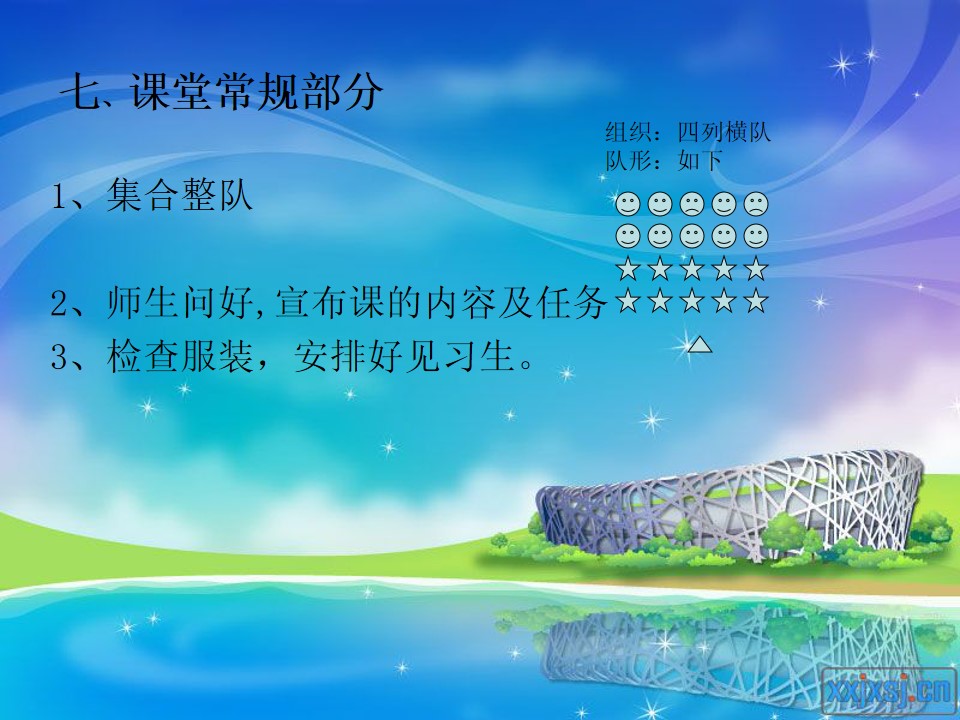 七、课堂常规部分

组织：四列横队
队形：如下

1、集合整队

2、师生问好,宣布课的内容及任务

3、检查服装，安排好见习生。

xxjxsj.cn